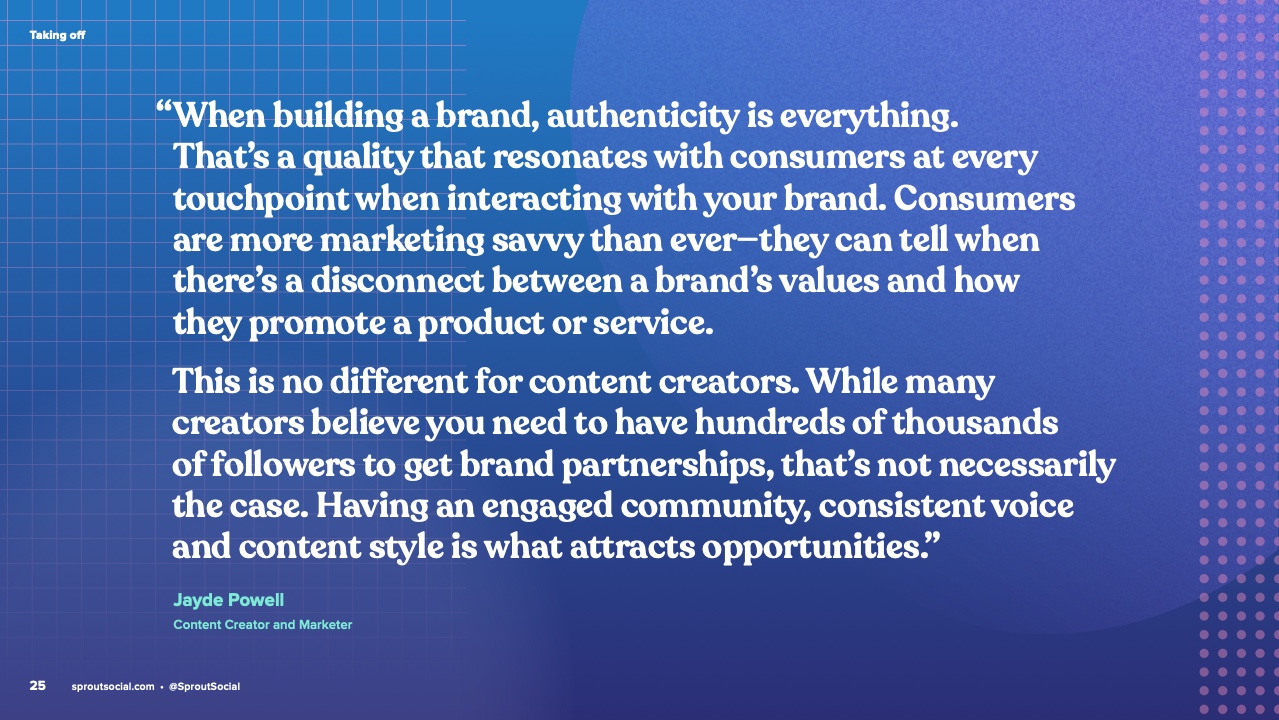 Taking off

“When building a brand, authenticity is everything. That’s a quality that resonates with consumers at every touchpoint when interacting with your brand. Consumers are more marketing savvy than ever—they can tell when there’s a disconnect between a brand’s values and how they promote a product or service.

This is no different for content creators. While many creators believe you need to have hundreds of thousands of followers to get brand partnerships, that’s not necessarily the case. Having an engaged community, consistent voice and content style is what attracts opportunities.”

Jayde Powell

Content Creator and Marketer

25 sproutsocial.com • @SproutSocial